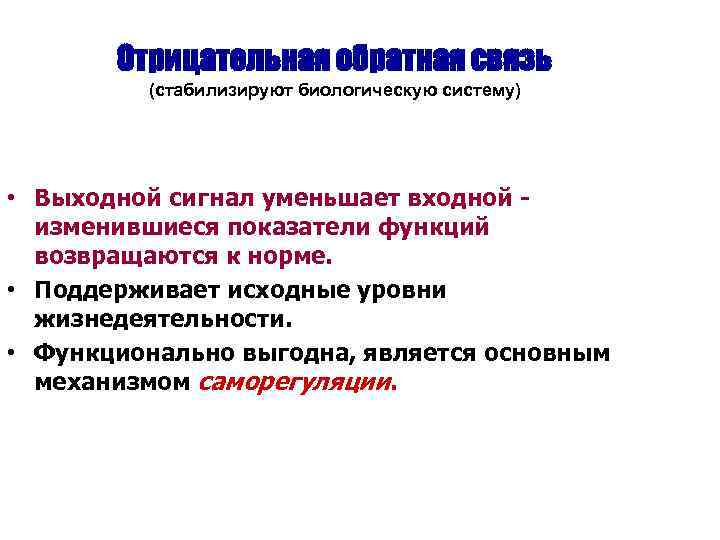 Отрицательная обратная связь
(стабилизируют биологическую систему)

• Выходной сигнал уменьшает входной - изменившиеся показатели функций возвращаются к норме.
• Поддерживает исходные уровни жизнедеятельности.
• Функционально выгодна, является основным механизмом саморегуляции.